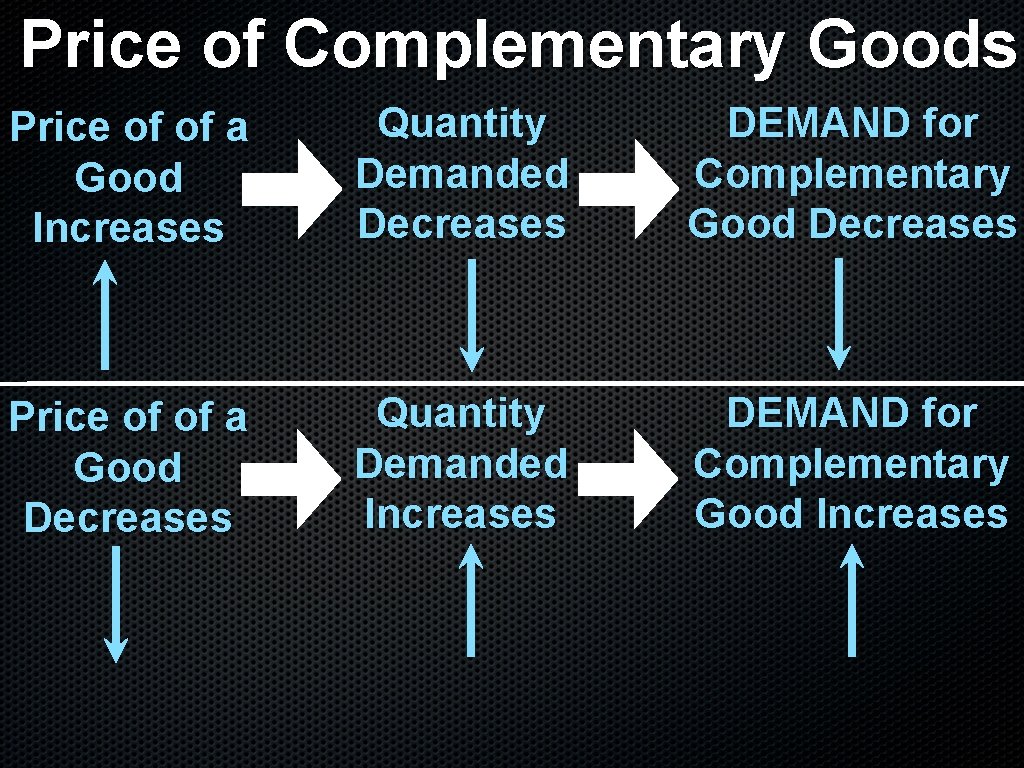 Price of Complementary Goods

Price of of a Good Increases

Quantity Demanded Decreases

DEMAND for Complementary Good Decreases

Price of of a Good Decreases

Quantity Demanded Increases

DEMAND for Complementary Good Increases